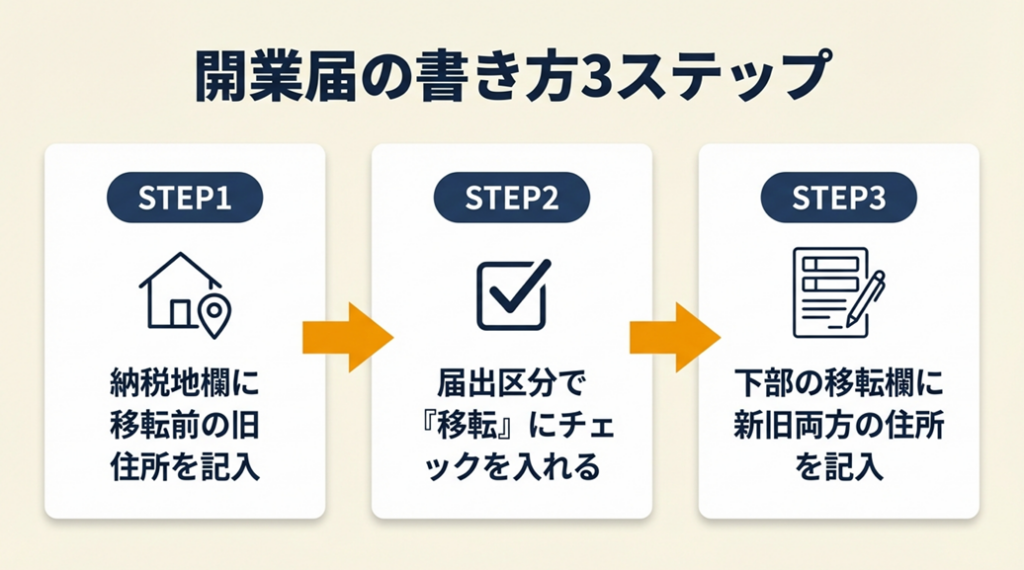 開業届の書き方3ステップ

STEP1

納税地欄に移転前の旧住所を記入

STEP2

届出区分で『移転』にチェックを入れる

STEP3

下部の移転欄に新旧両方の住所を記入